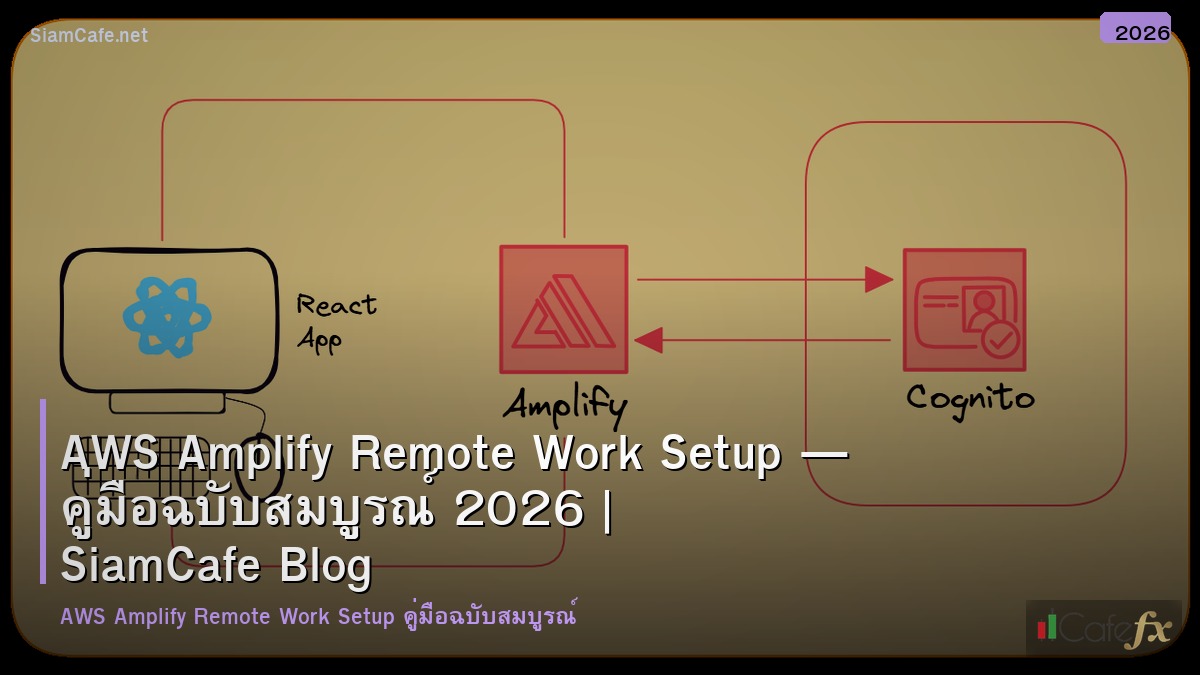 SiamCafe.net

2026

React App

Amplify

Cognito

AWS Amplify Remote Work Setup — คู่มือฉบับสมบูรณ์ 2026 | SiamCafe Blog

AWS Amplify Remote Work Setup คู่มือฉบับสมบูรณ์

Cafefx